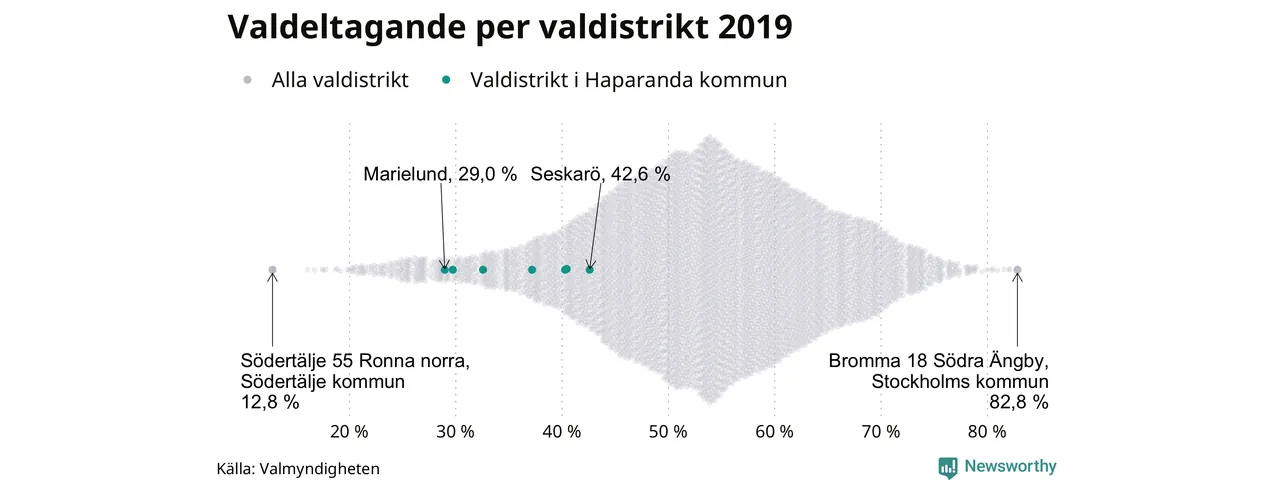 Valdeltagande per valdistrikt 2019

Alla valdistrikt   Valdistrikt i Haparanda kommun

Marielund, 29,0 %   Seskarö, 42,6 %

Södertälje 55 Ronna norra, Södertälje kommun 12,8 %

Bromma 18 Södra Ängby, Stockholms kommun 82,8 %

20 %   30 %   40 %   50 %   60 %   70 %   80 %

Källa: Valmyndigheten

Newsworthy